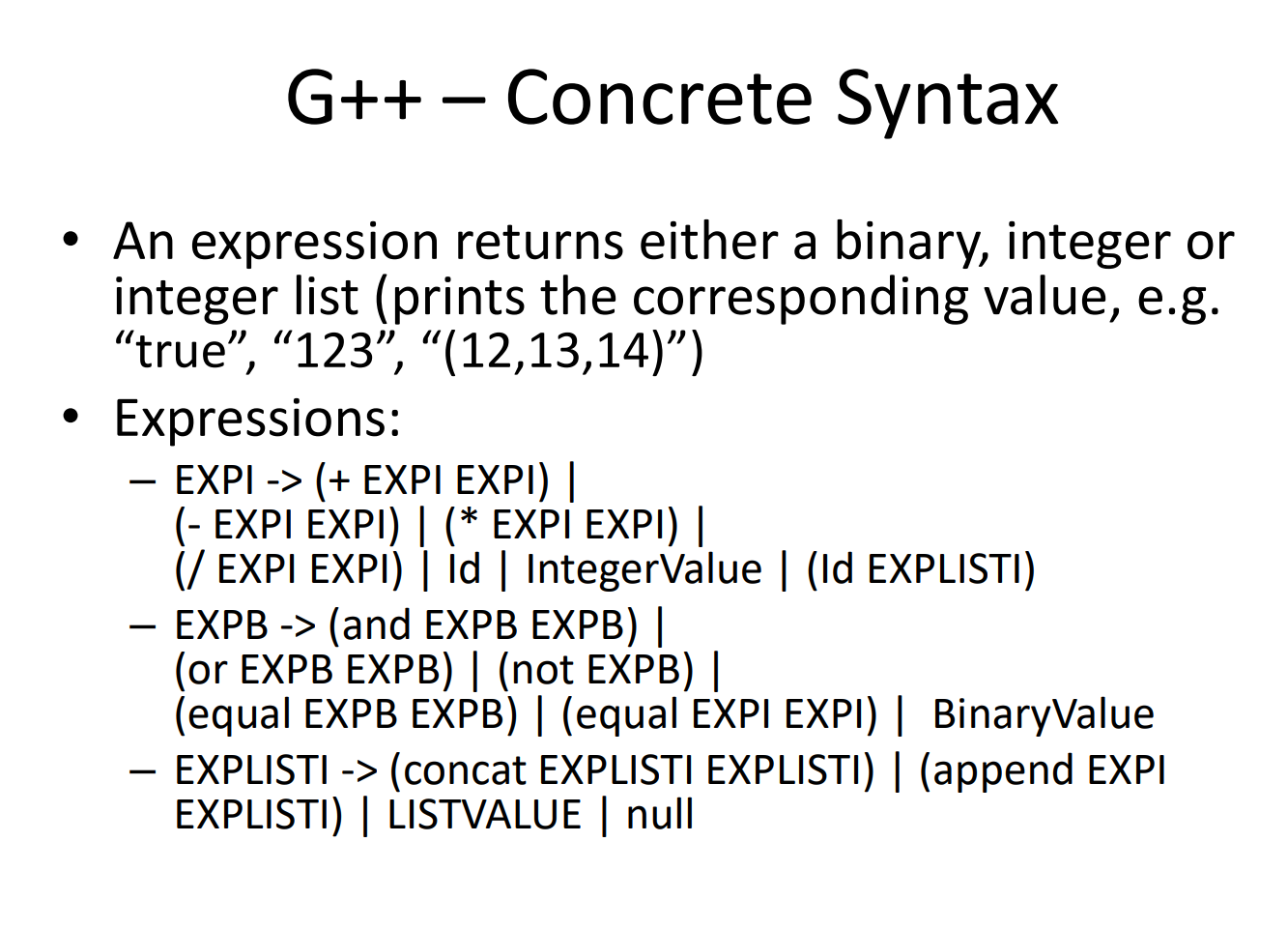 G++ – Concrete Syntax

• An expression returns either a binary, integer or integer list (prints the corresponding value, e.g. “true”, “123”, “(12,13,14)”)

• Expressions:

– EXPI -> (+ EXPI EXPI) | (- EXPI EXPI) | (* EXPI EXPI) | (/ EXPI EXPI) | Id | IntegerValue | (Id EXPLISTI)

– EXPB -> (and EXPB EXPB) | (or EXPB EXPB) | (not EXPB) | (equal EXPB EXPB) | (equal EXPI EXPI) | BinaryValue

– EXPLISTI -> (concat EXPLISTI EXPLISTI) | (append EXPI EXPLISTI) | LISTVALUE | null